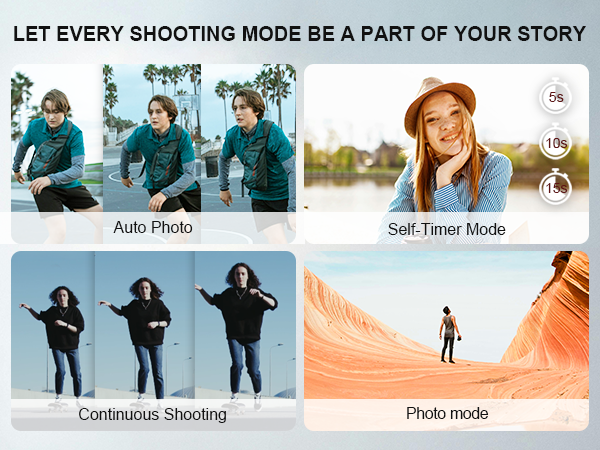 LET EVERY SHOOTING MODE BE A PART OF YOUR STORY

Auto Photo

5s
10s
15s

Self-Timer Mode

Continuous Shooting

Photo mode